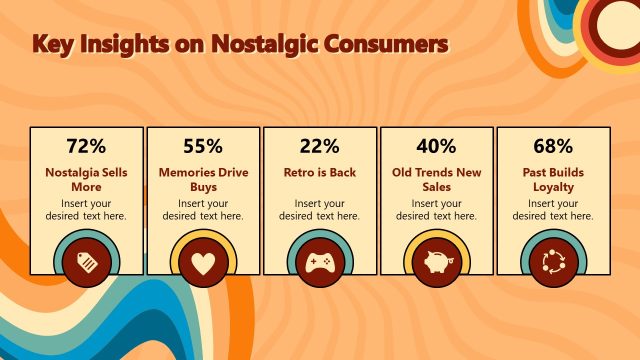 Key Insights on Nostalgic Consumers

72%
Nostalgia Sells More
Insert your desired text here.

55%
Memories Drive Buys
Insert your desired text here.

22%
Retro is Back
Insert your desired text here.

40%
Old Trends New Sales
Insert your desired text here.

68%
Past Builds Loyalty
Insert your desired text here.